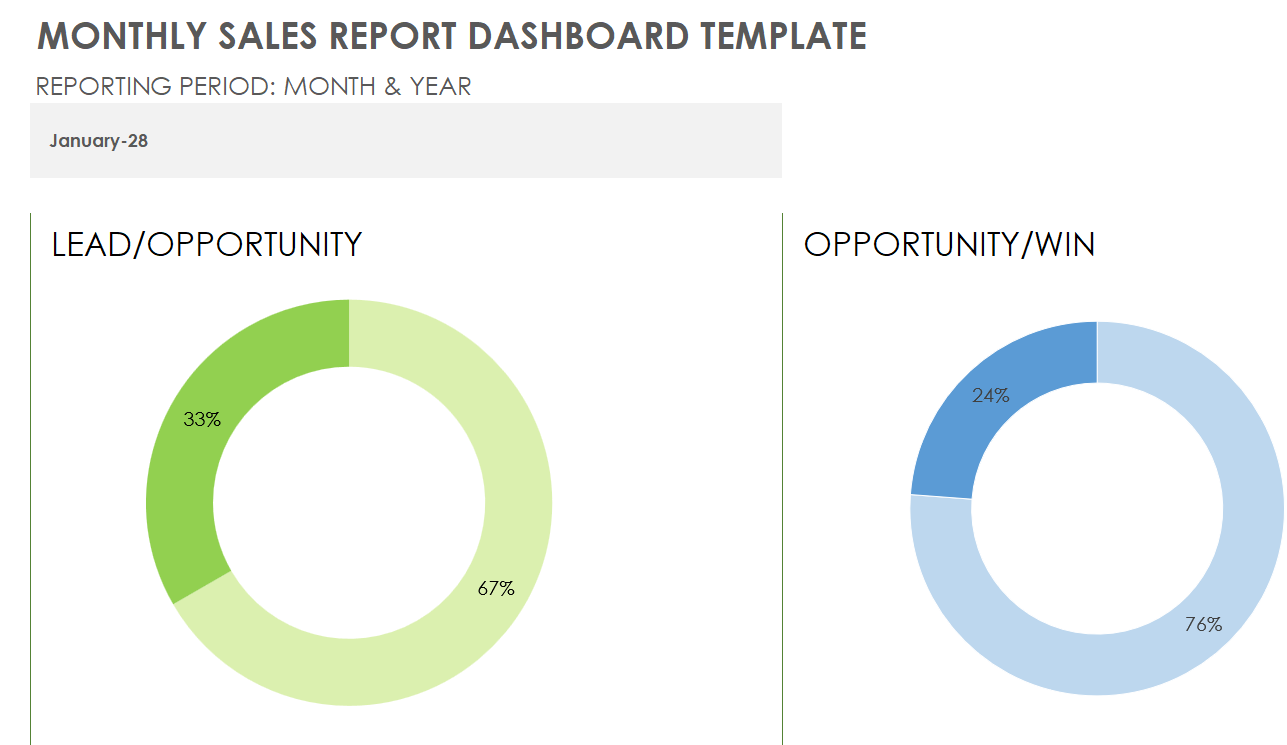 MONTHLY SALES REPORT DASHBOARD TEMPLATE

REPORTING PERIOD: MONTH & YEAR

January-28

LEAD/OPPORTUNITY

33%

67%

OPPORTUNITY/WIN

24%

76%